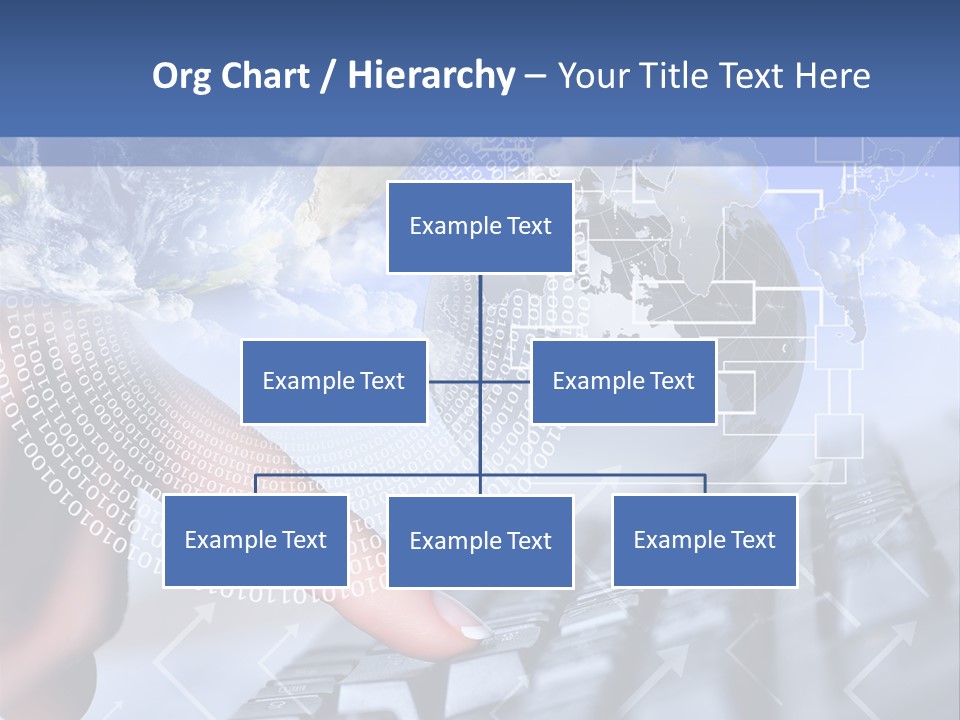 Org Chart / Hierarchy – Your Title Text Here

Example Text

Example Text

Example Text

Example Text

Example Text

Example Text